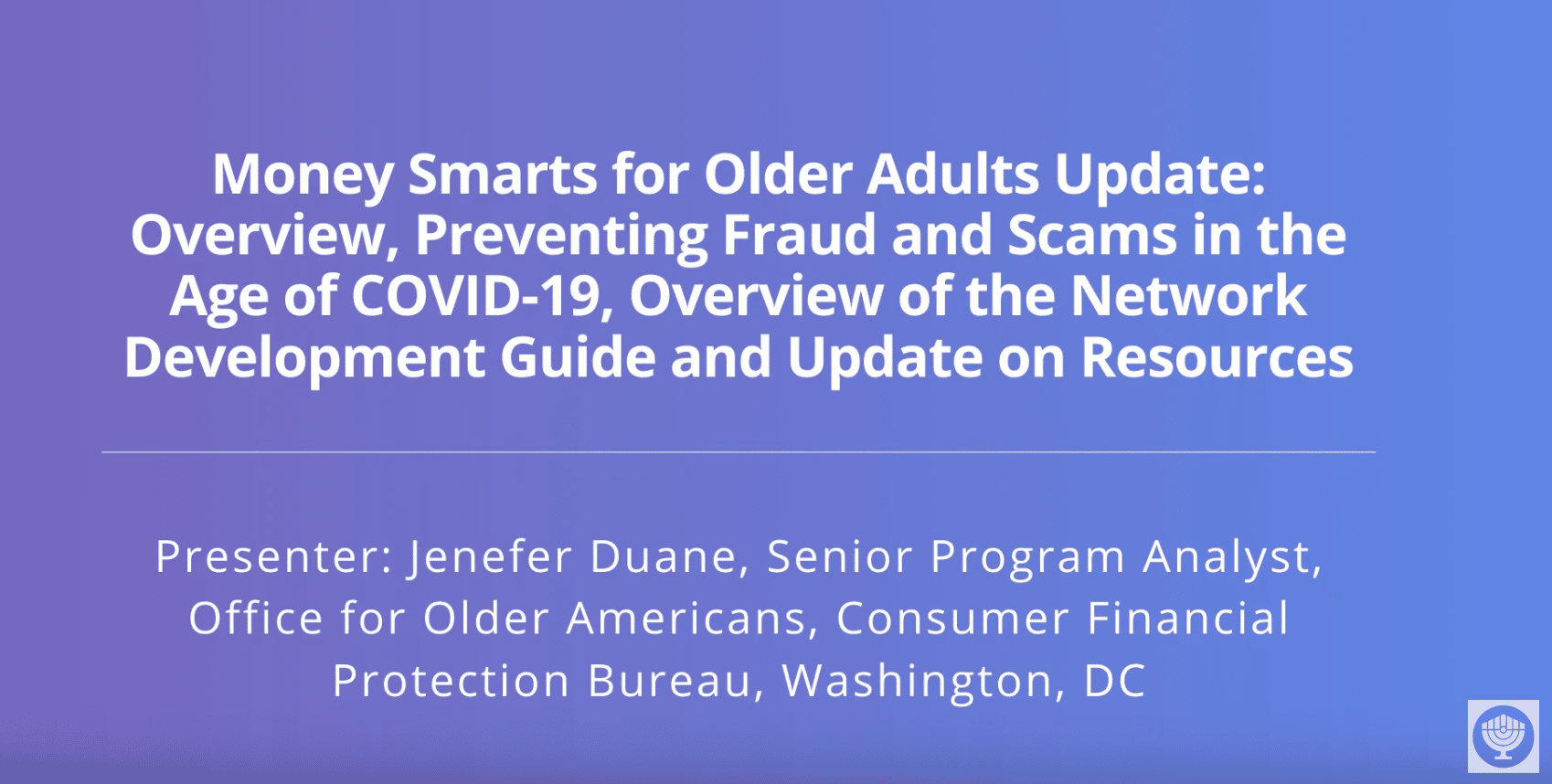 Money Smarts for Older Adults Update: Overview, Preventing Fraud and Scams in the Age of COVID-19, Overview of the Network Development Guide and Update on Resources

Presenter: Jenefer Duane, Senior Program Analyst, Office for Older Americans, Consumer Financial Protection Bureau, Washington, DC